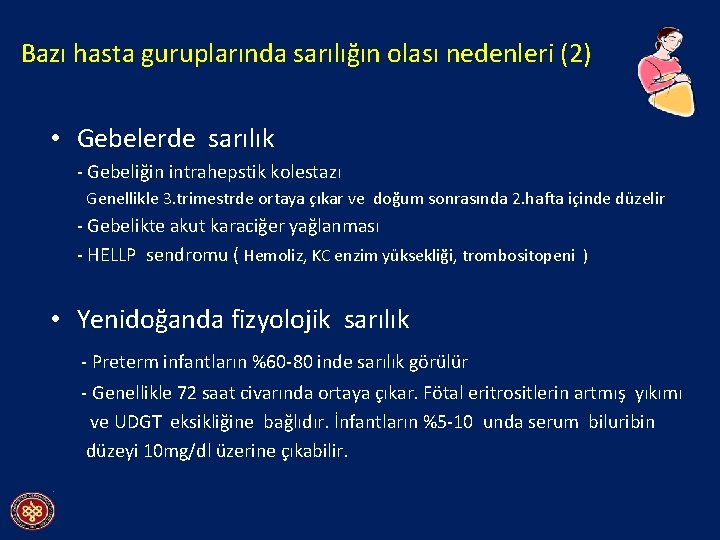 Bazı hasta guruplarında sarılığın olası nedenleri (2)

• Gebelerde sarılık

- Gebeliğin intrahepstik kolestazı

Genellikle 3.trimestrde ortaya çıkar ve doğum sonrasında 2.hafta içinde düzelir

- Gebelikte akut karaciğer yağlanması

- HELLP sendromu ( Hemoliz, KC enzim yüksekliği, trombositopeni )

• Yenidoğanda fizyolojik sarılık

- Preterm infantların %60-80 inde sarılık görülür

- Genellikle 72 saat civarında ortaya çıkar. Fötal eritrositlerin artmış yıkımı ve UDGT eksikliğine bağlıdır. İnfantların %5-10 unda serum biluribin düzeyi 10mg/dl üzerine çıkabilir.